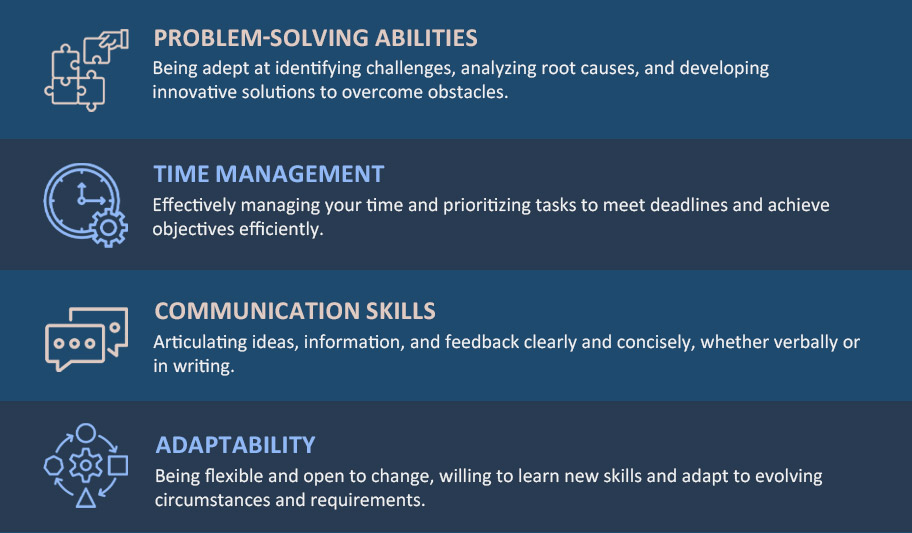 PROBLEM-SOLVING ABILITIES
Being adept at identifying challenges, analyzing root causes, and developing innovative solutions to overcome obstacles.

TIME MANAGEMENT
Effectively managing your time and prioritizing tasks to meet deadlines and achieve objectives efficiently.

COMMUNICATION SKILLS
Articulating ideas, information, and feedback clearly and concisely, whether verbally or in writing.

ADAPTABILITY
Being flexible and open to change, willing to learn new skills and adapt to evolving circumstances and requirements.